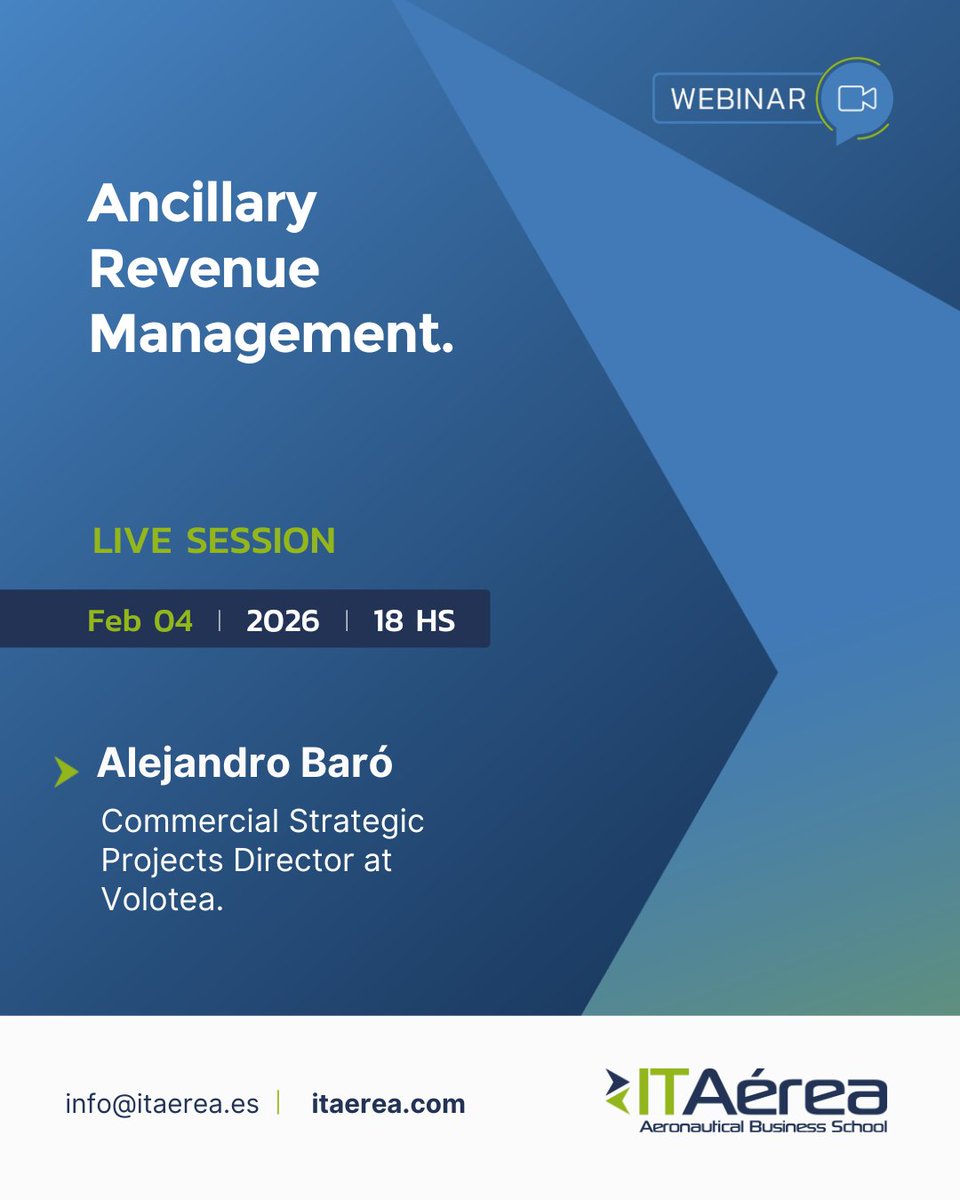 WEBINAR

Ancillary Revenue Management.

LIVE SESSION

Feb 04 | 2026 | 18 HS

Alejandro Baró

Commercial Strategic Projects Director at Volotea.

info@itaerea.es | itaerea.com

ITAérea
Aeronautical Business School